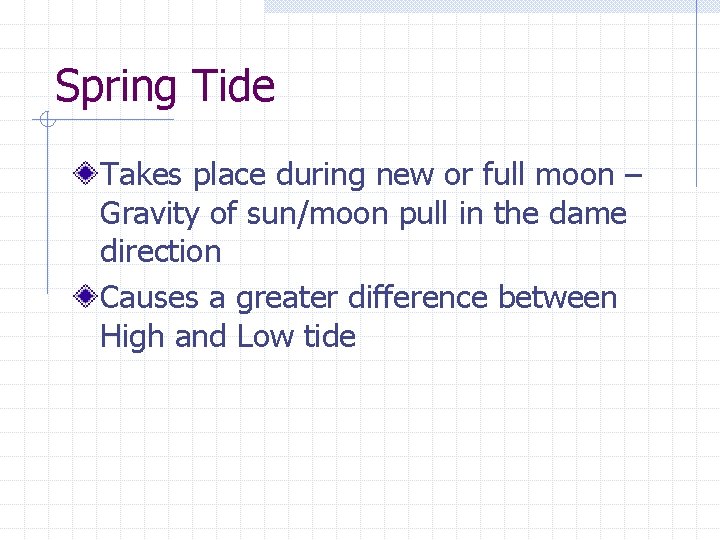 Spring Tide

Takes place during new or full moon – Gravity of sun/moon pull in the dame direction

Causes a greater difference between High and Low tide